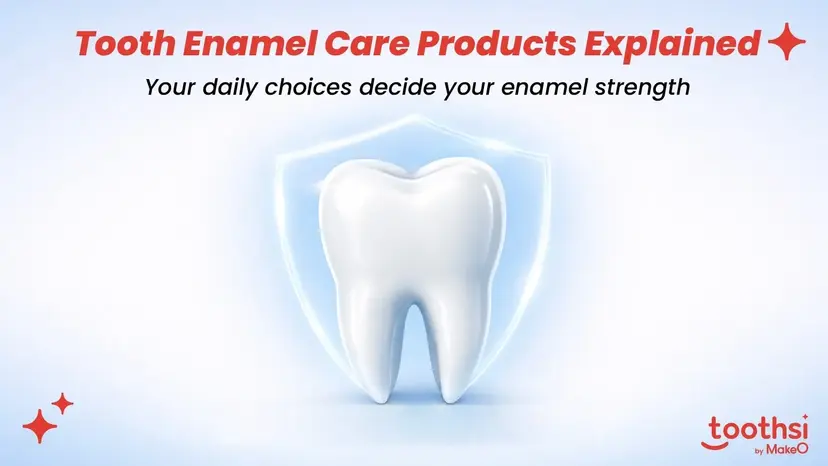 Tooth Enamel Care Products Explained

Your daily choices decide your enamel strength

toothsi
by MakeO